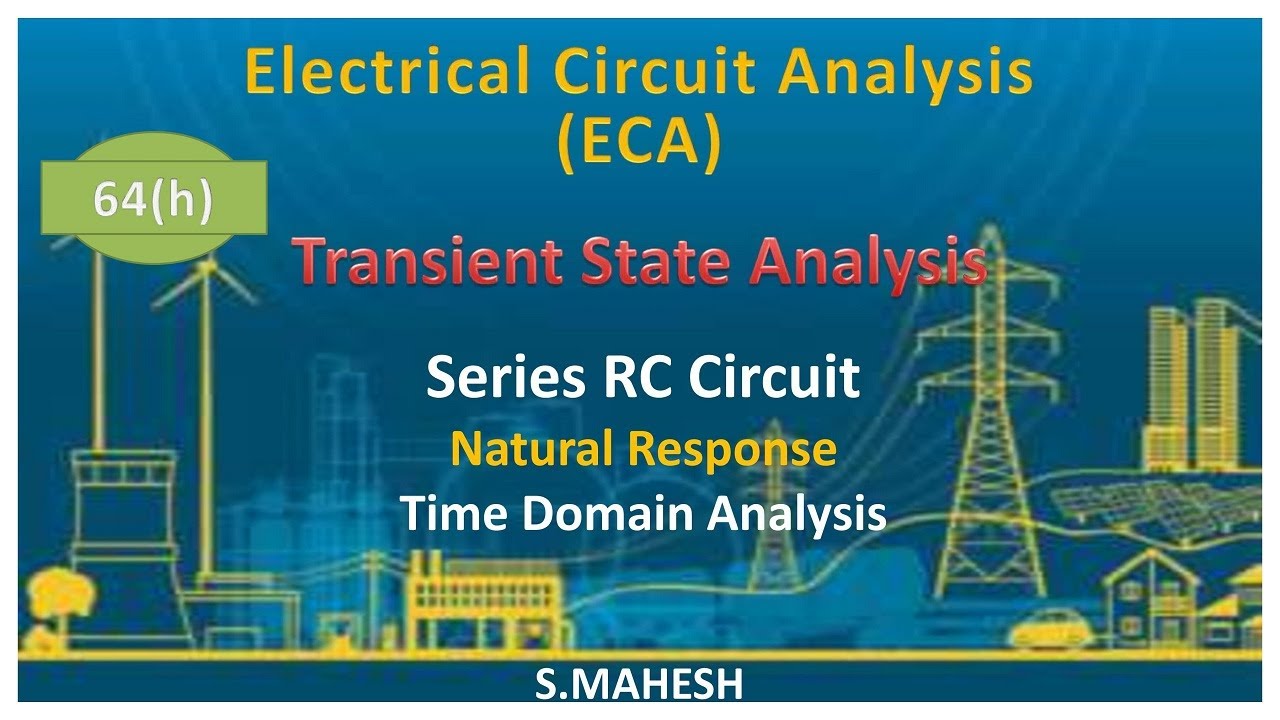 Electrical Circuit Analysis (ECA)

64(h)

Transient State Analysis

Series RC Circuit

Natural Response

Time Domain Analysis

S.MAHESH